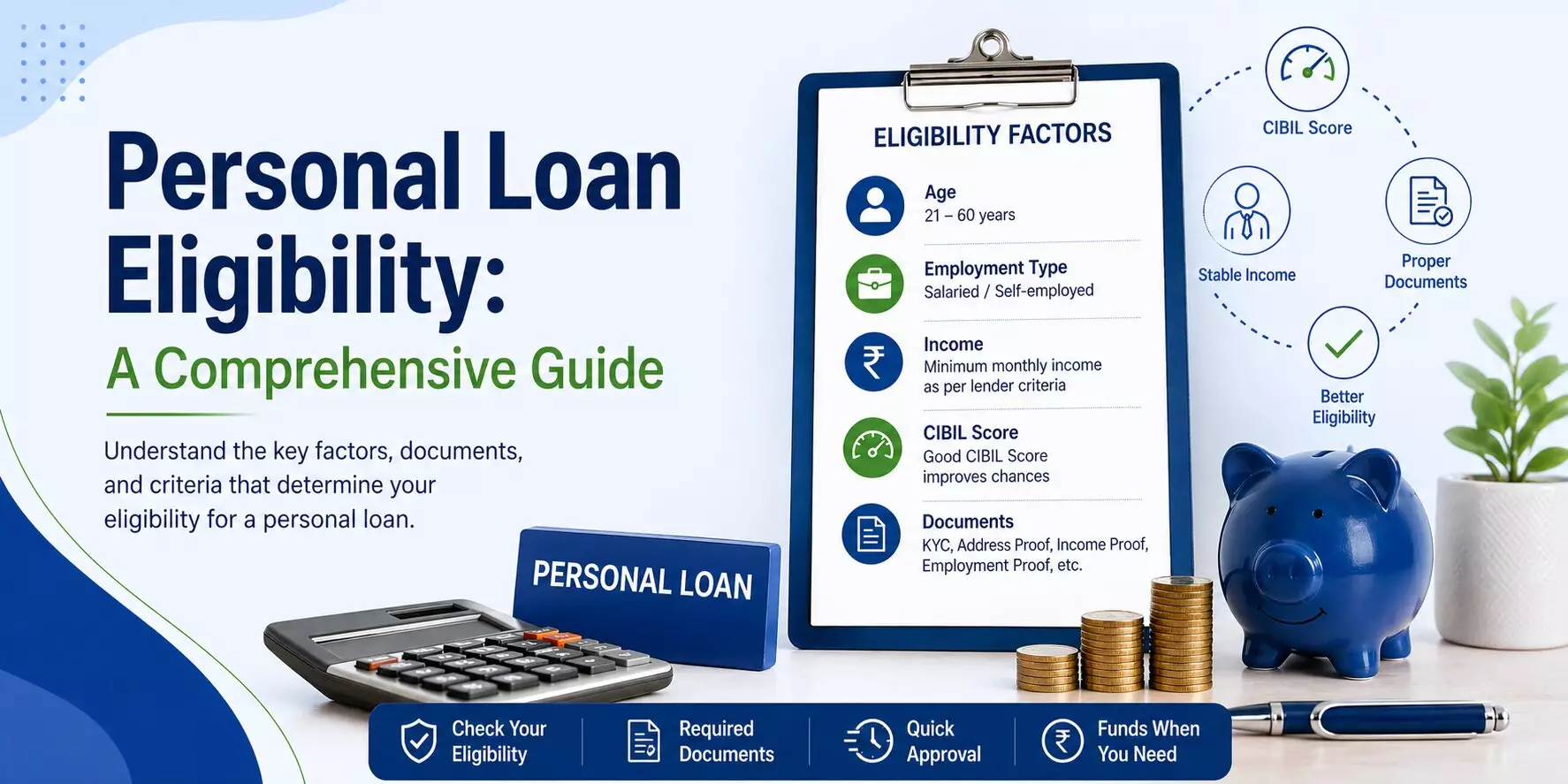 Personal Loan Eligibility:

A Comprehensive Guide

Understand the key factors, documents, and criteria that determine your eligibility for a personal loan.

PERSONAL LOAN

ELIGIBILITY FACTORS

Age
21 – 60 years

Employment Type
Salaried / Self-employed

Income
Minimum monthly income as per lender criteria

CIBIL Score
Good CIBIL Score improves chances

Documents
KYC, Address Proof, Income Proof, Employment Proof, etc.

CIBIL Score

Stable Income

Proper Documents

Better Eligibility

Check Your Eligibility

Required Documents

Quick Approval

Funds When You Need